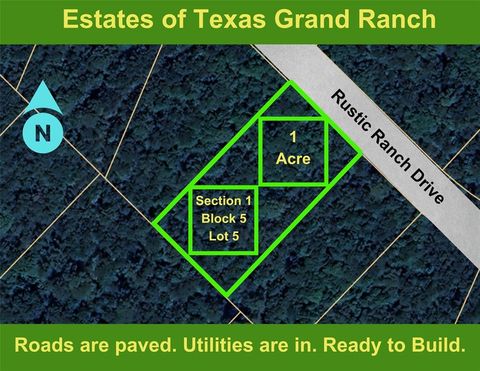 Estates of Texas Grand Ranch

N

Rustic Ranch Drive

1
Acre

Section 1
Block 5
Lot 5

Roads are paved. Utilities are in. Ready to Build.